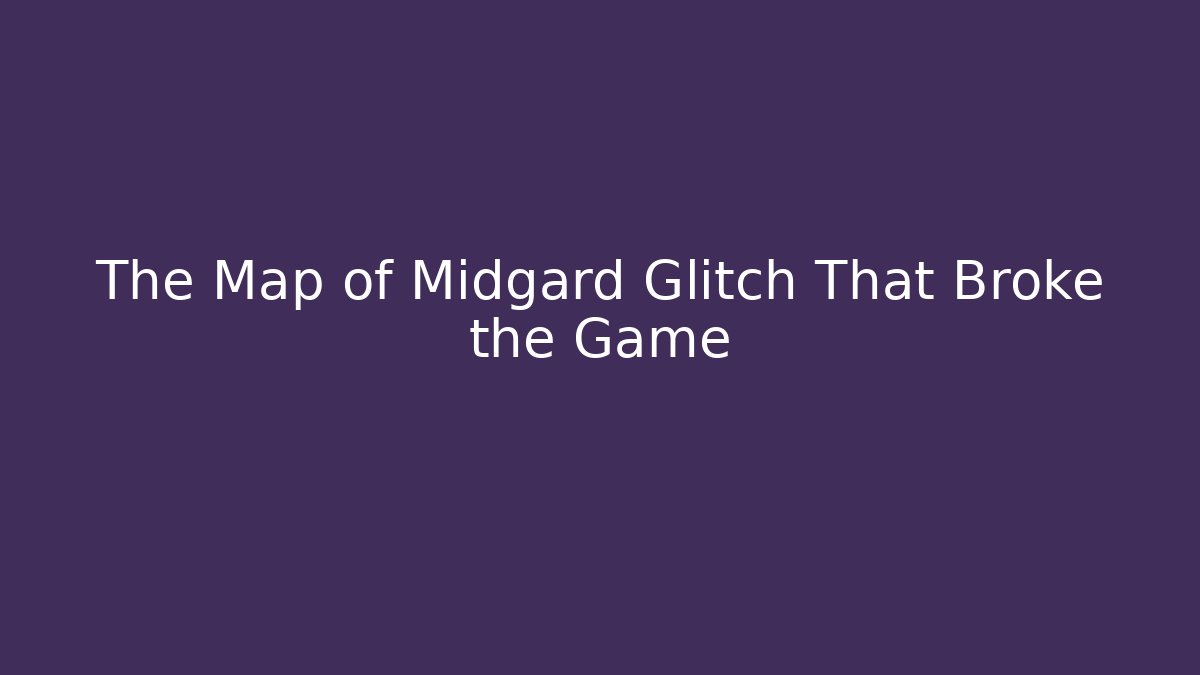 The Map of Midgard Glitch That Broke the Game